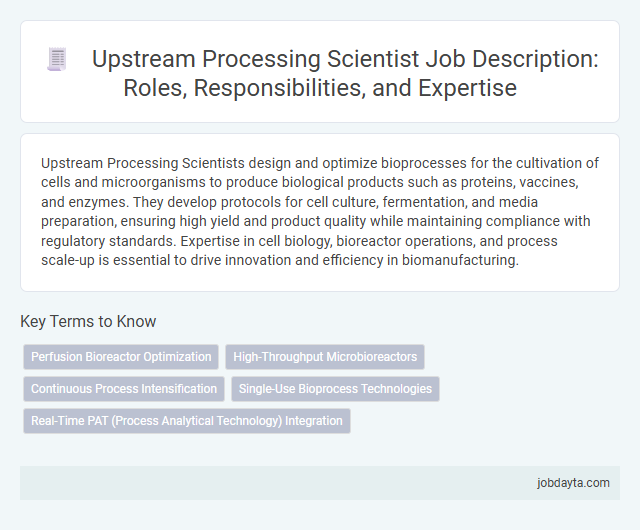 Upstream Processing Scientist Job Description: Roles, Responsibilities, and Expertise

Upstream Processing Scientists design and optimize bioprocesses for the cultivation of cells and microorganisms to produce biological products such as proteins, vaccines, and enzymes. They develop protocols for cell culture, fermentation, and media preparation, ensuring high yield and product quality while maintaining compliance with regulatory standards. Expertise in cell biology, bioreactor operations, and process scale-up is essential to drive innovation and efficiency in biomanufacturing.

Key Terms to Know

Perfusion Bioreactor Optimization
High-Throughput Microbioreactors
Continuous Process Intensification
Single-Use Bioprocess Technologies
Real-Time PAT (Process Analytical Technology) Integration

jobdayta.com